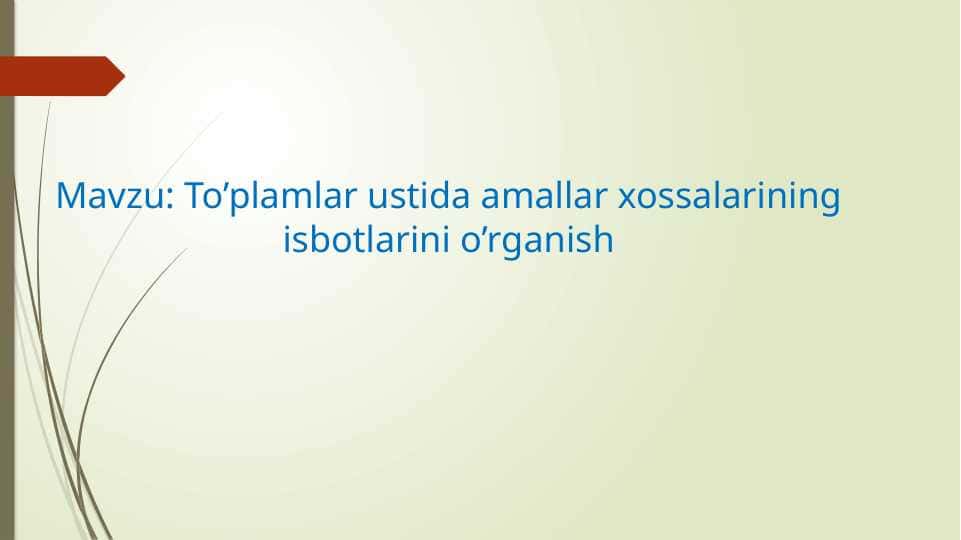 Mavzu: To’plamlar ustida amallar xossalarining isbotlarini o’rganish